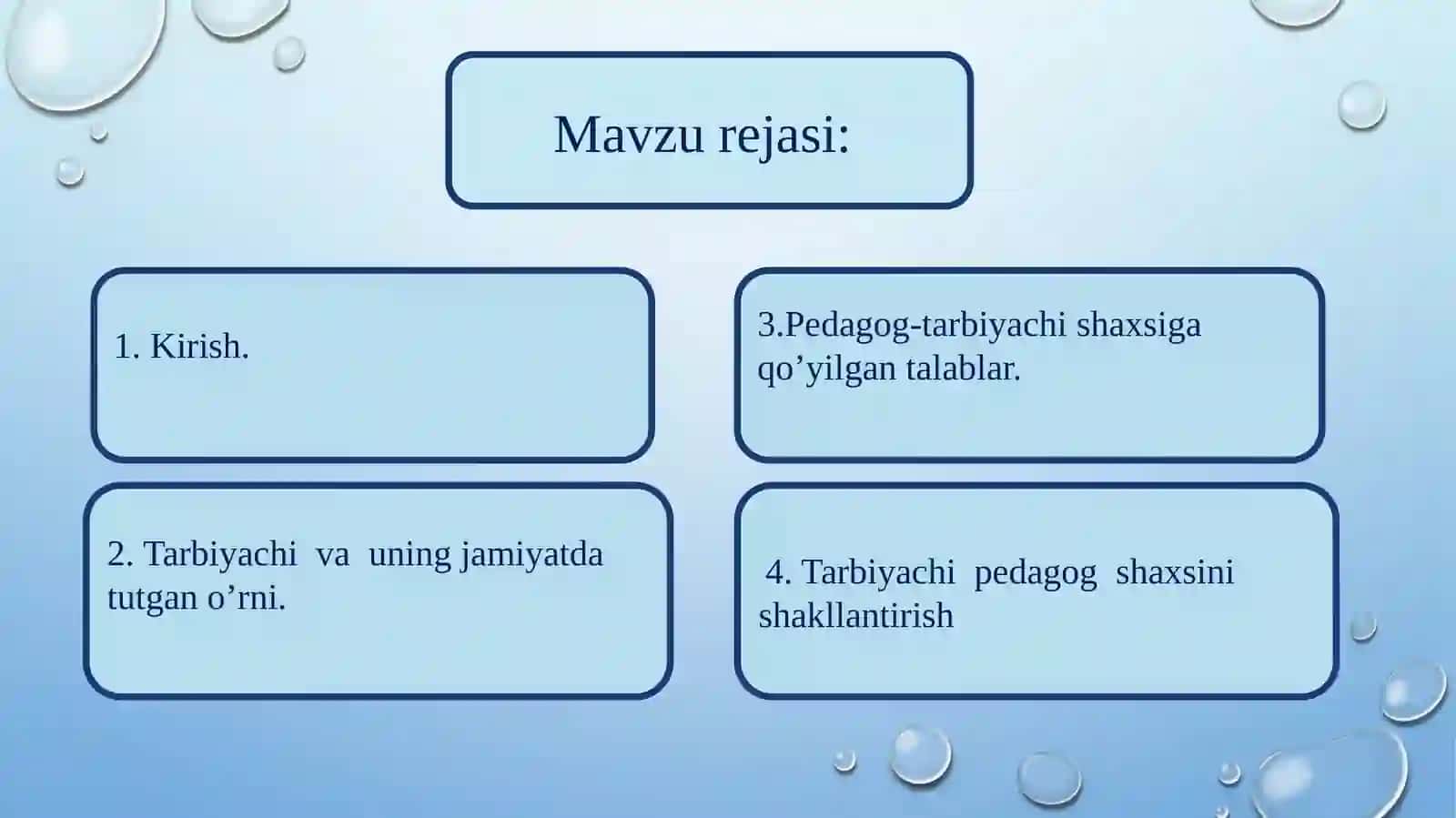 Mavzu rejasi:

1. Kirish.

2. Tarbiyachi va uning jamiyatda tutgan o’rni.

3.Pedagog-tarbiyachi shaxsiga qo’yilgan talablar.

4. Tarbiyachi pedagog shaxsini shakllantirish